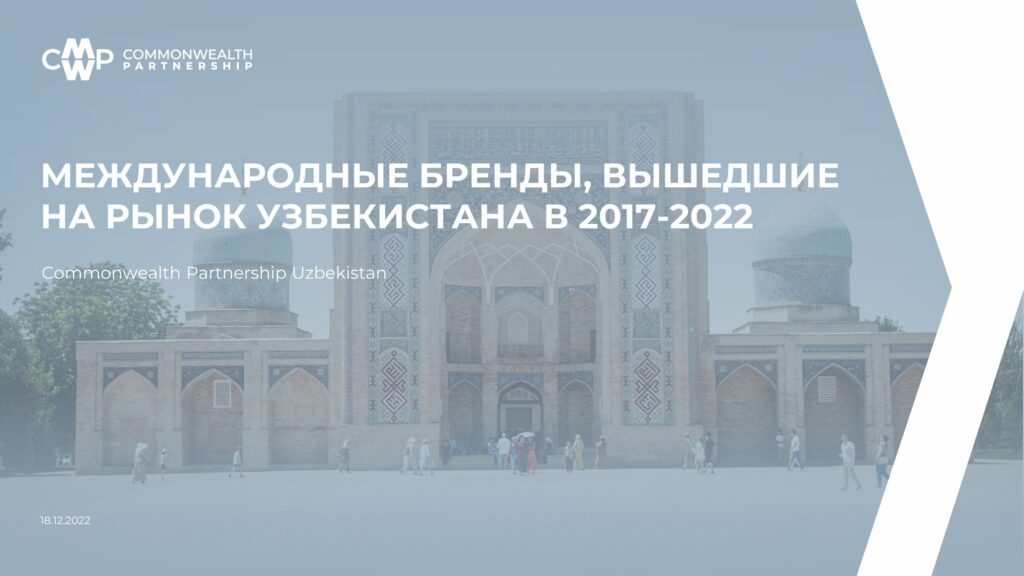 CMWP COMMONWEALTH PARTNERSHIP

МЕЖДУНАРОДНЫЕ БРЕНДЫ, ВЫШЕДШИЕ НА РЫНОК УЗБЕКИСТАНА В 2017-2022

Commonwealth Partnership Uzbekistan

18.12.2022